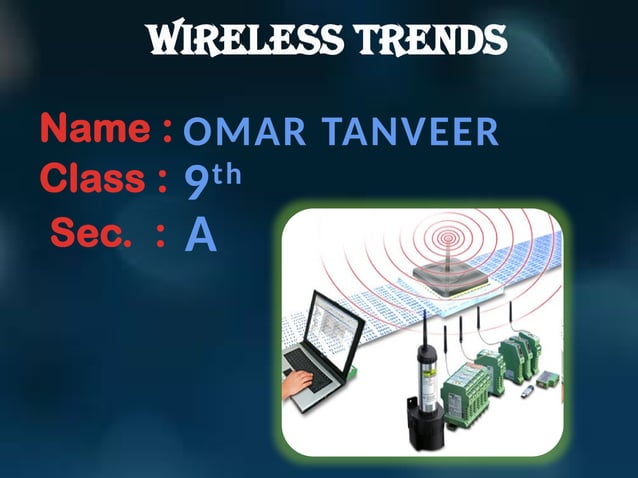 WIRELESS TRENDS

Name : OMAR TANVEER
Class : 9th
Sec. : A